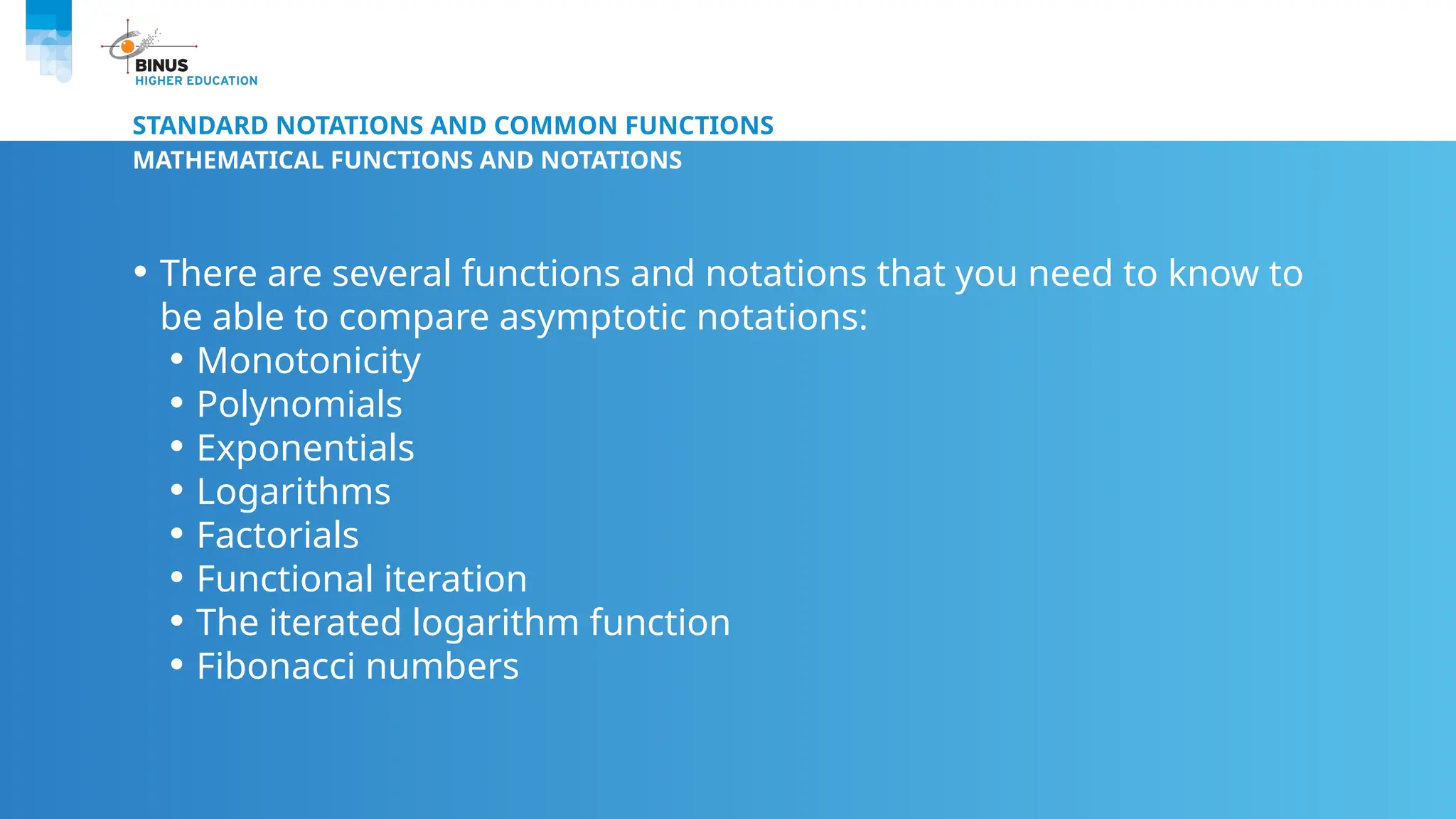 BINUS
HIGHER EDUCATION

STANDARD NOTATIONS AND COMMON FUNCTIONS
MATHEMATICAL FUNCTIONS AND NOTATIONS

• There are several functions and notations that you need to know to be able to compare asymptotic notations:
• Monotonicity
• Polynomials
• Exponentials
• Logarithms
• Factorials
• Functional iteration
• The iterated logarithm function
• Fibonacci numbers